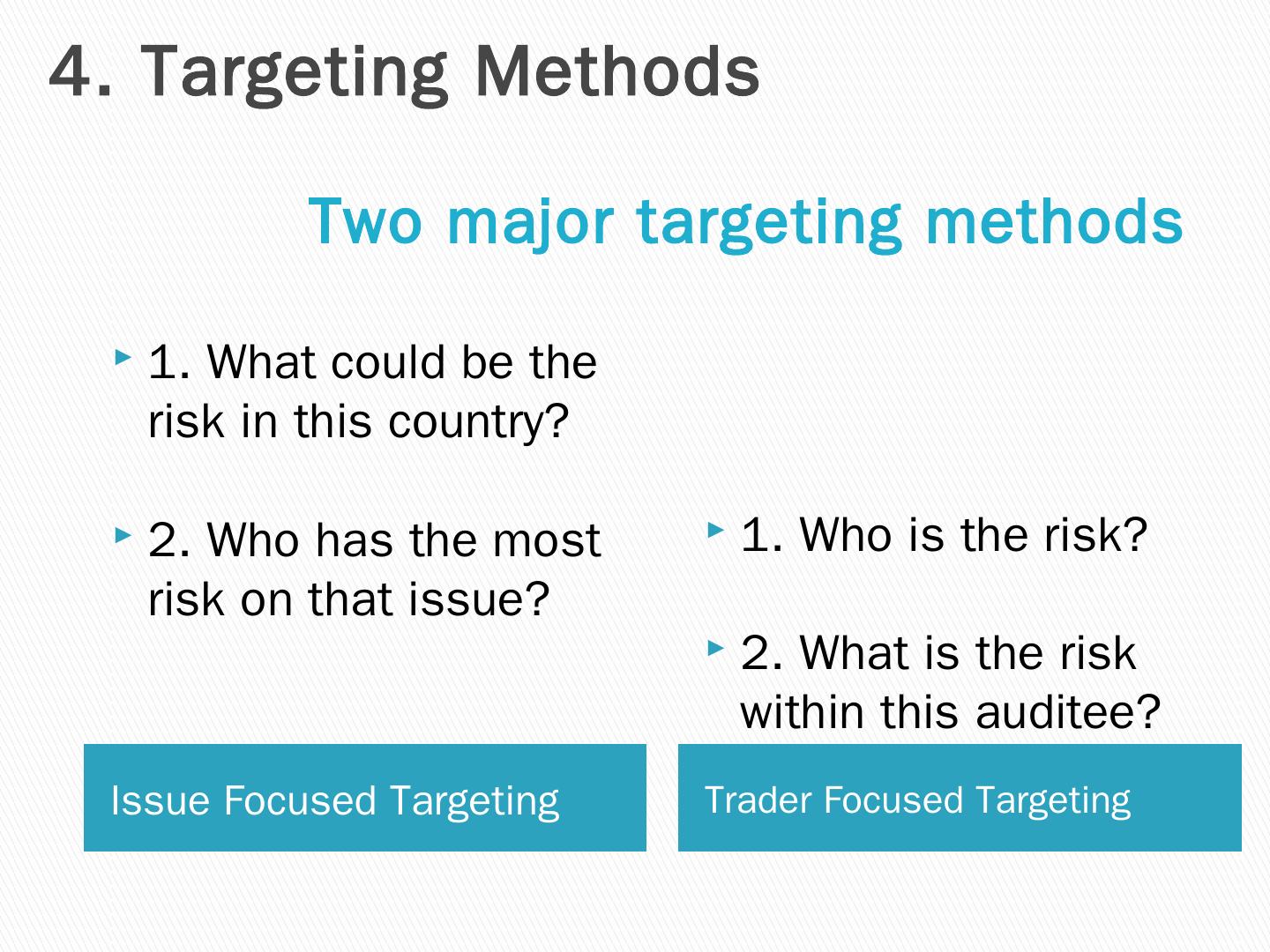 4. Targeting Methods

Two major targeting methods

1. What could be the risk in this country?

2. Who has the most risk on that issue?

Issue Focused Targeting

1. Who is the risk?

2. What is the risk within this auditee?

Trader Focused Targeting